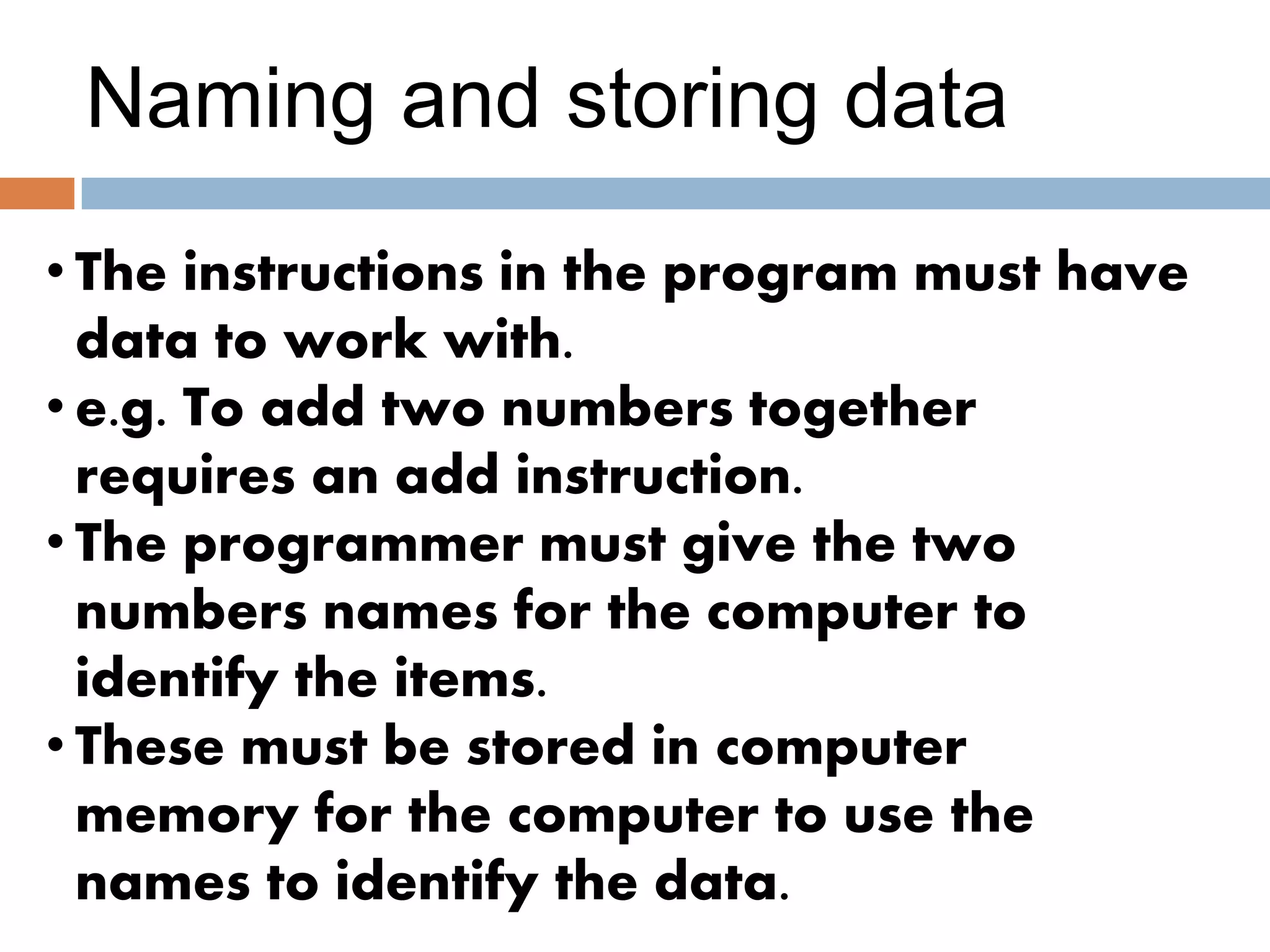 Naming and storing data

• The instructions in the program must have data to work with.
• e.g. To add two numbers together requires an add instruction.
• The programmer must give the two numbers names for the computer to identify the items.
• These must be stored in computer memory for the computer to use the names to identify the data.